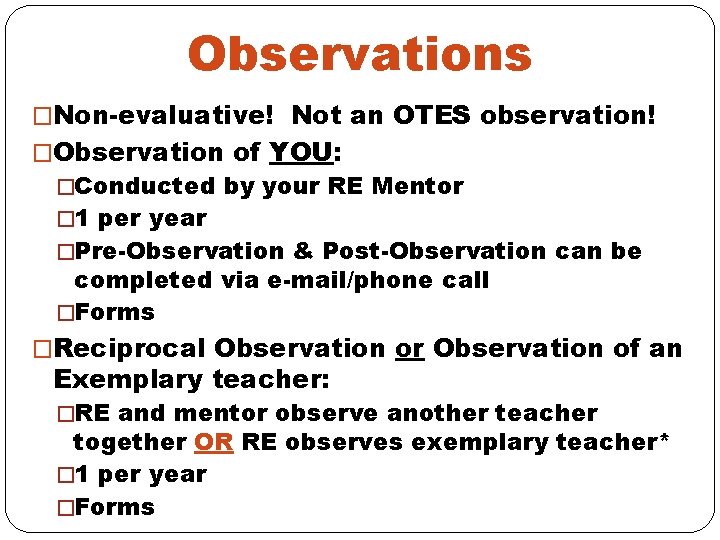 Observations

□Non-evaluative! Not an OTES observation!

□Observation of YOU:

□Conducted by your RE Mentor

□1 per year

□Pre-Observation & Post-Observation can be completed via e-mail/phone call

□Forms

□Reciprocal Observation or Observation of an Exemplary teacher:

□RE and mentor observe another teacher together OR RE observes exemplary teacher*

□1 per year

□Forms